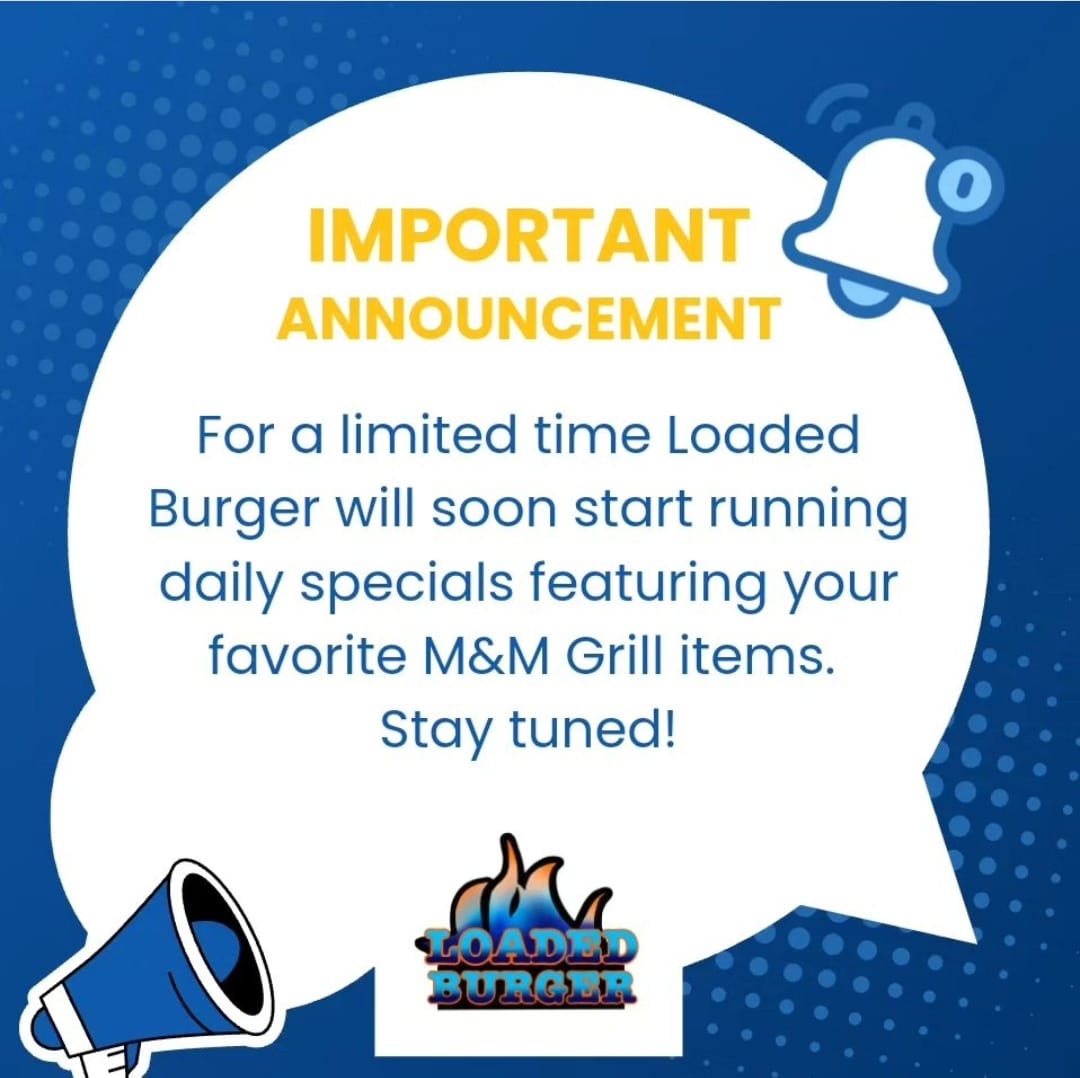 IMPORTANT
ANNOUNCEMENT

For a limited time Loaded Burger will soon start running daily specials featuring your favorite M&M Grill items. Stay tuned!

LOADED
BURGER